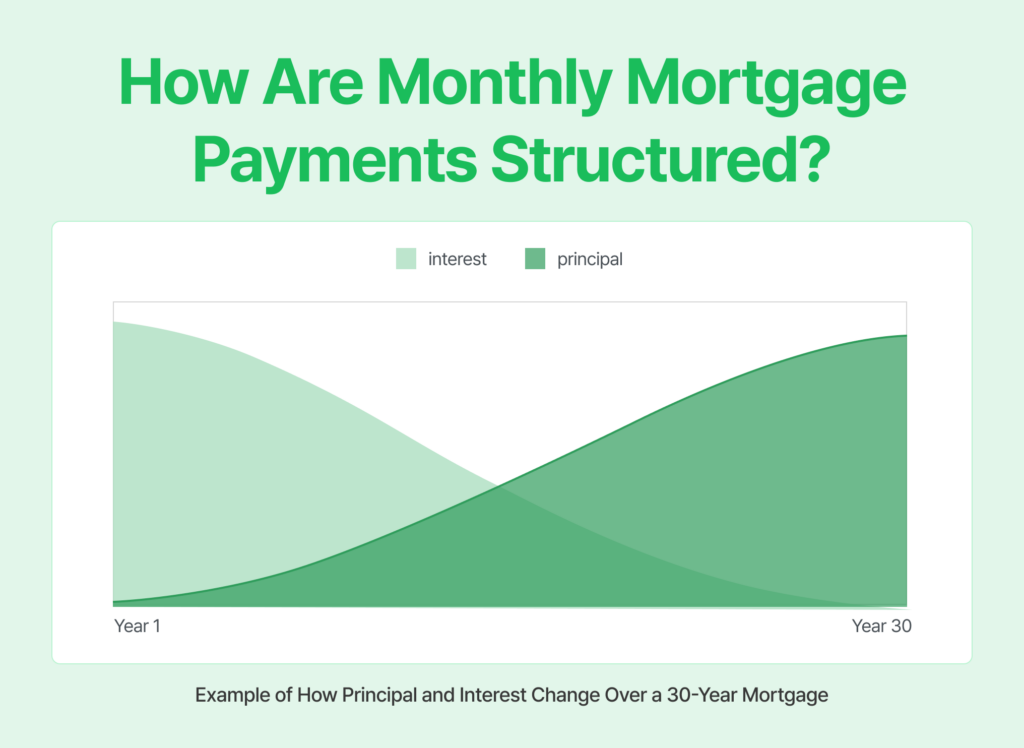 How Are Monthly Mortgage Payments Structured?

interest principal

Year 1

Year 30

Example of How Principal and Interest Change Over a 30-Year Mortgage